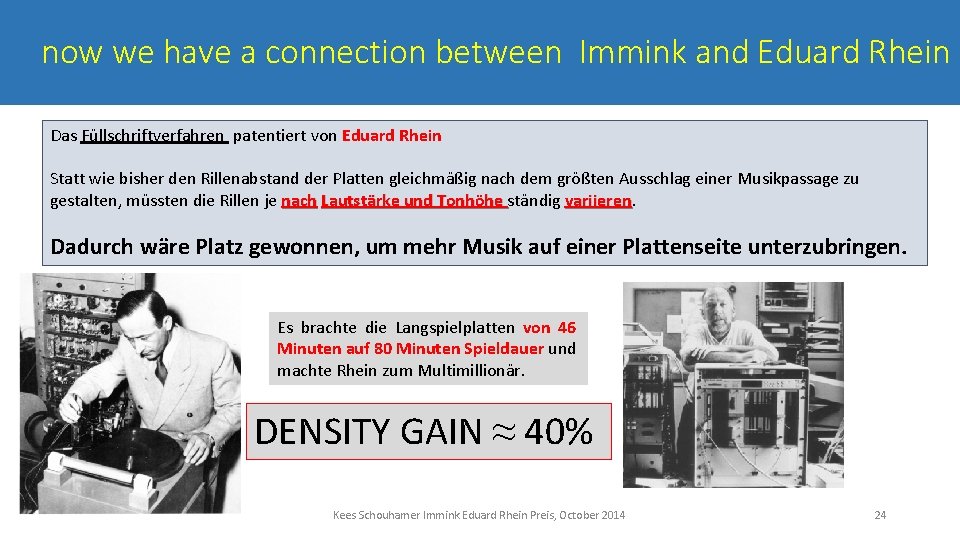 now we have a connection between Immink and Eduard Rhein

Das Füllschriftverfahren patentiert von Eduard Rhein

Statt wie bisher den Rillenabstand der Platten gleichmäßig nach dem größten Ausschlag einer Musikpassage zu gestalten, müssten die Rillen je nach Lautstärke und Tonhöhe ständig variieren.

Dadurch wäre Platz gewonnen, um mehr Musik auf einer Plattenseite unterzubringen.

Es brachte die Langspielplatten von 46 Minuten auf 80 Minuten Spieldauer und machte Rhein zum Multimillionär.

DENSITY GAIN $\approx$ 40%

Kees Schouhamer Immink Eduard Rhein Preis, October 2014

24